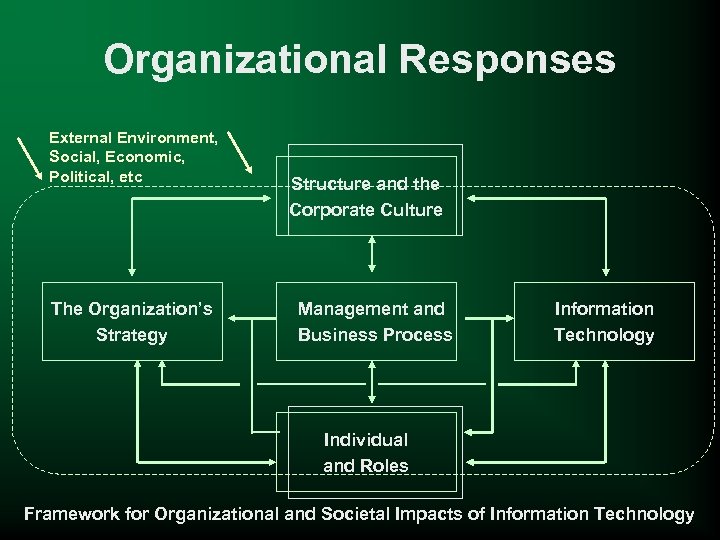 Organizational Responses

External Environment, Social, Economic, Political, etc

Structure and the Corporate Culture

The Organization's Strategy

Management and Business Process

Information Technology

Individual and Roles

Framework for Organizational and Societal Impacts of Information Technology